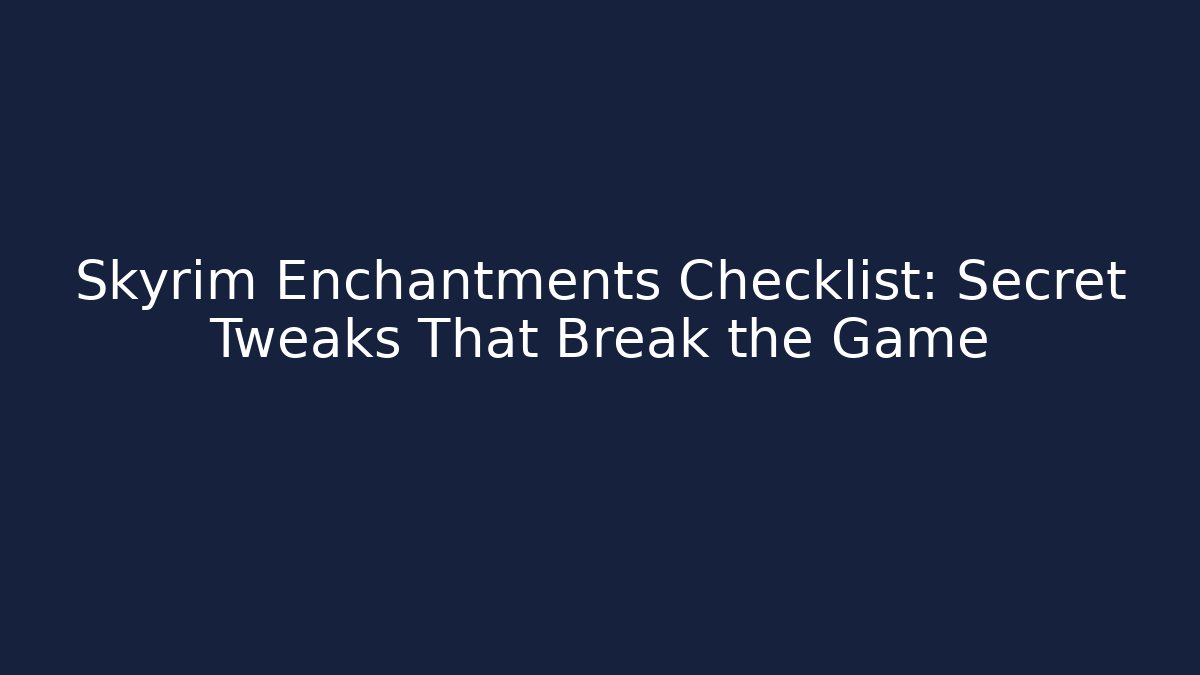 Skyrim Enchantments Checklist: Secret Tweaks That Break the Game